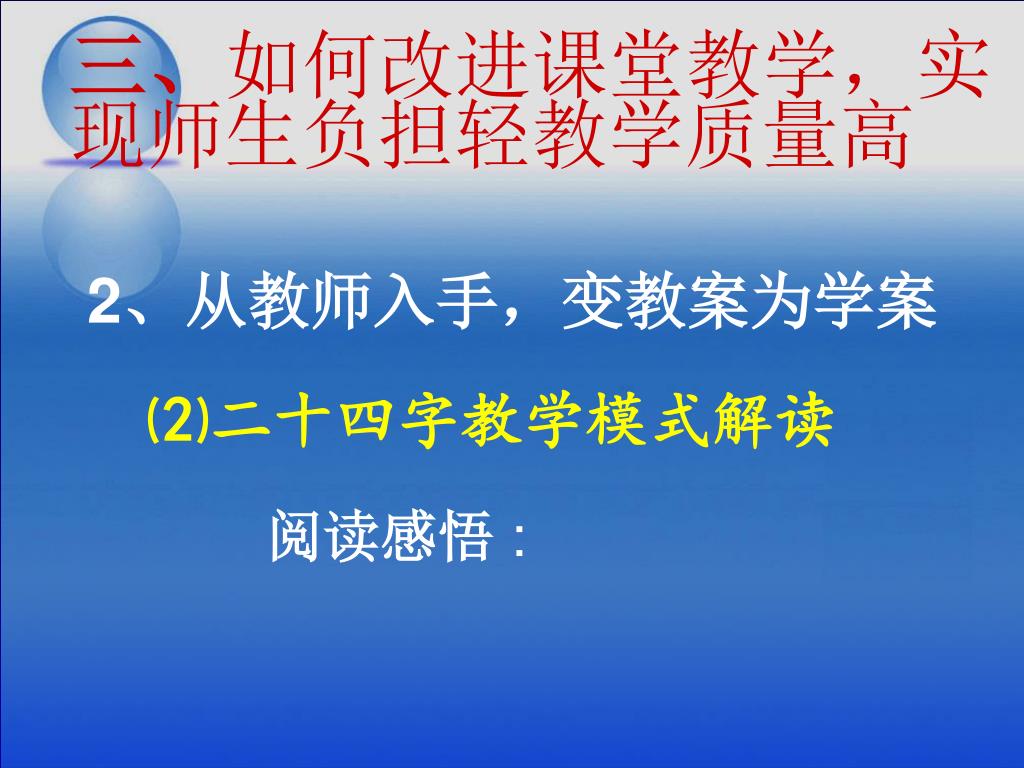 三、如何改进课堂教学，实现师生负担轻教学质量高

2、从教师入手，变教案为学案

⑵二十四字教学模式解读

阅读感悟：